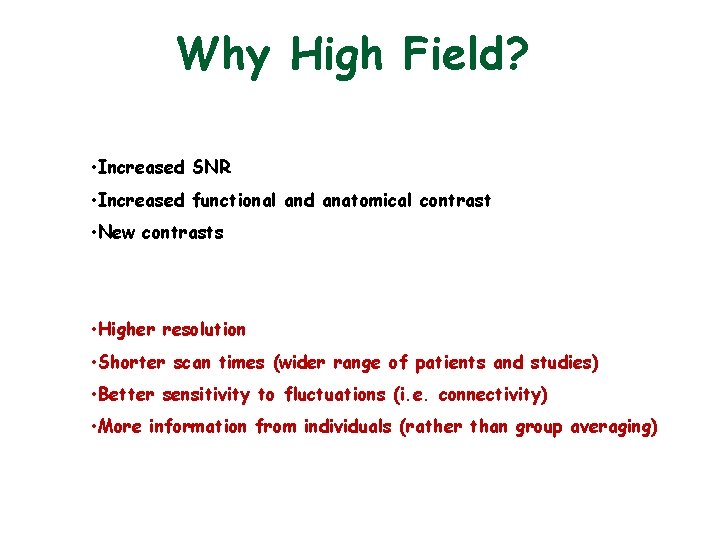 Why High Field?

•Increased SNR
•Increased functional and anatomical contrast
•New contrasts

•Higher resolution
•Shorter scan times (wider range of patients and studies)
•Better sensitivity to fluctuations (i.e. connectivity)
•More information from individuals (rather than group averaging)